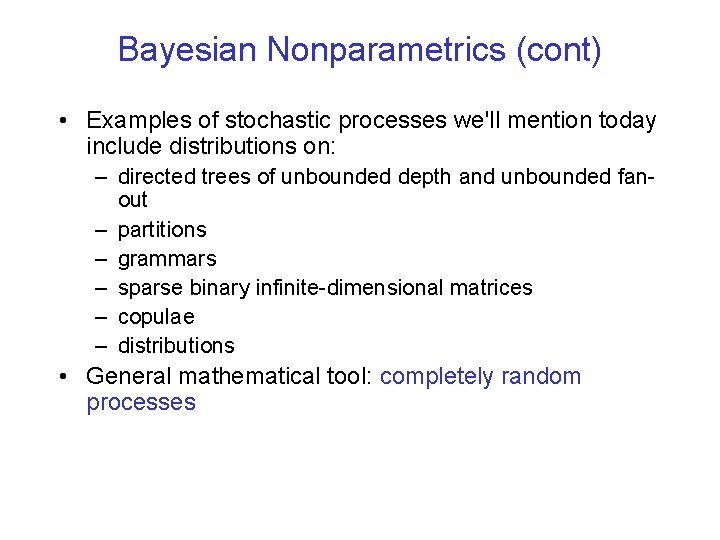 Bayesian Nonparametrics (cont)

• Examples of stochastic processes we'll mention today include distributions on:
– directed trees of unbounded depth and unbounded fan-out
– partitions
– grammars
– sparse binary infinite-dimensional matrices
– copulae
– distributions
• General mathematical tool: completely random processes